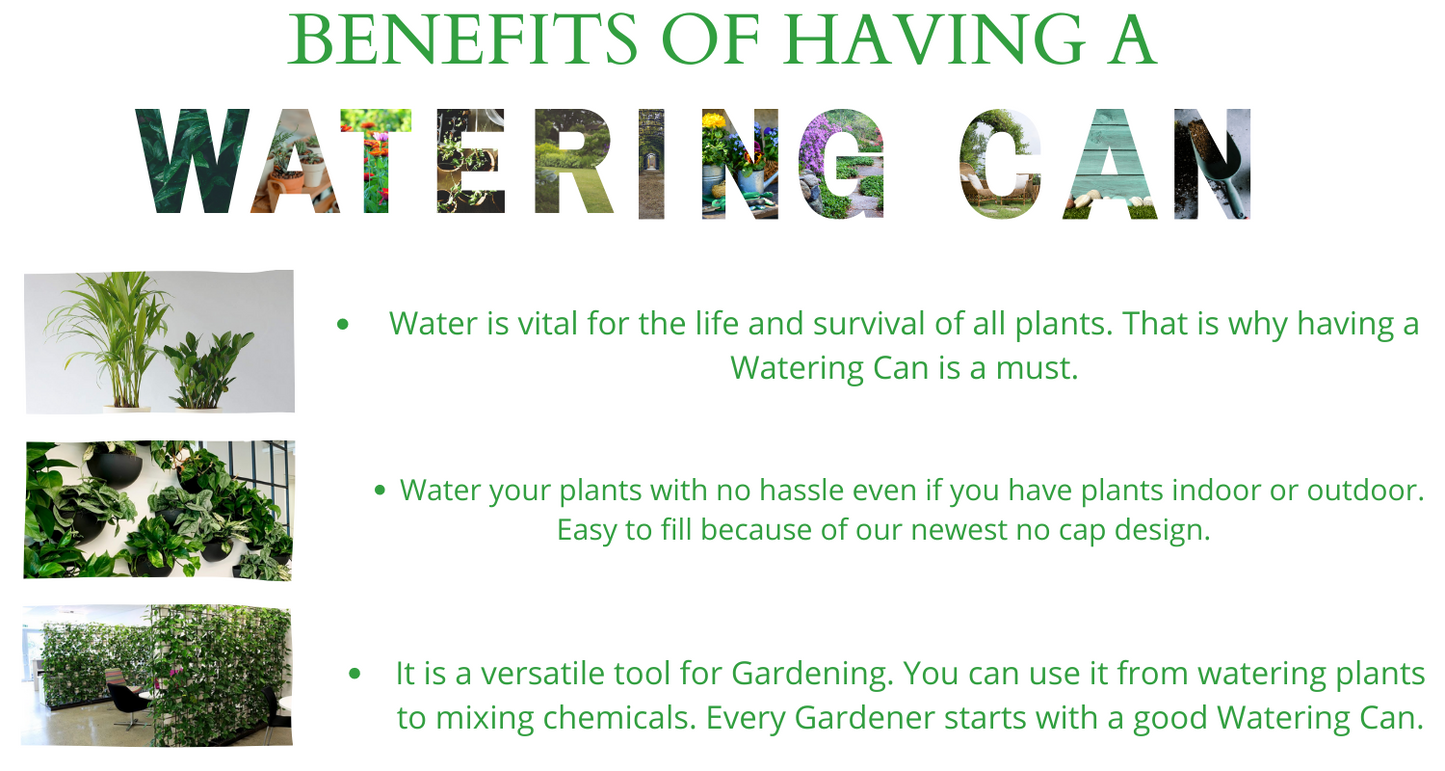 BENEFITS OF HAVING A
WATERING CAN

• Water is vital for the life and survival of all plants. That is why having a Watering Can is a must.

• Water your plants with no hassle even if you have plants indoor or outdoor. Easy to fill because of our newest no cap design.

• It is a versatile tool for Gardening. You can use it from watering plants to mixing chemicals. Every Gardener starts with a good Watering Can.